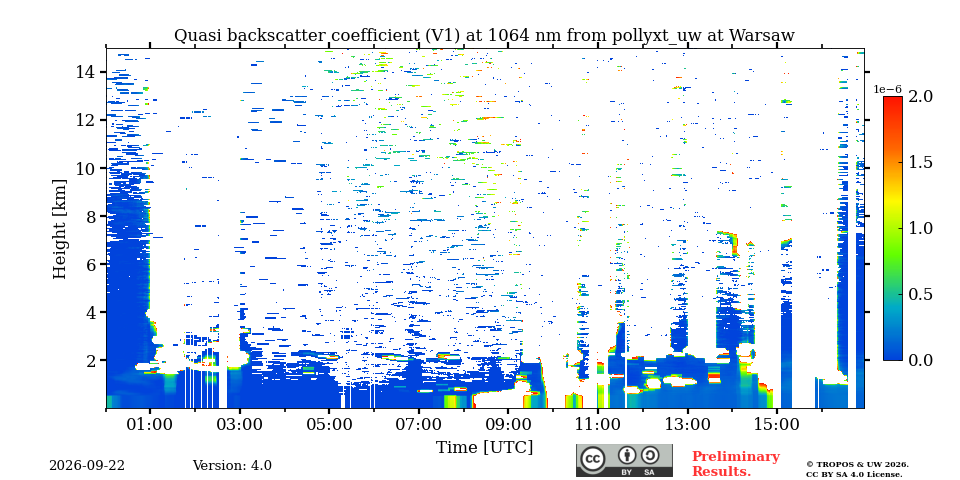 Quasi backscatter coefficient (V1) at 1064 nm from pollyxt_uw at Warsaw

Height [km]

14
12
10
8
6
4
2

01:00
03:00
05:00
07:00
09:00
11:00
13:00
15:00

Time [UTC]

1e−6
2.0
1.5
1.0
0.5
0.0

2026-09-22

Version: 4.0

cc BY SA

Preliminary Results.

© TROPOS & UW 2026.
CC BY SA 4.0 License.